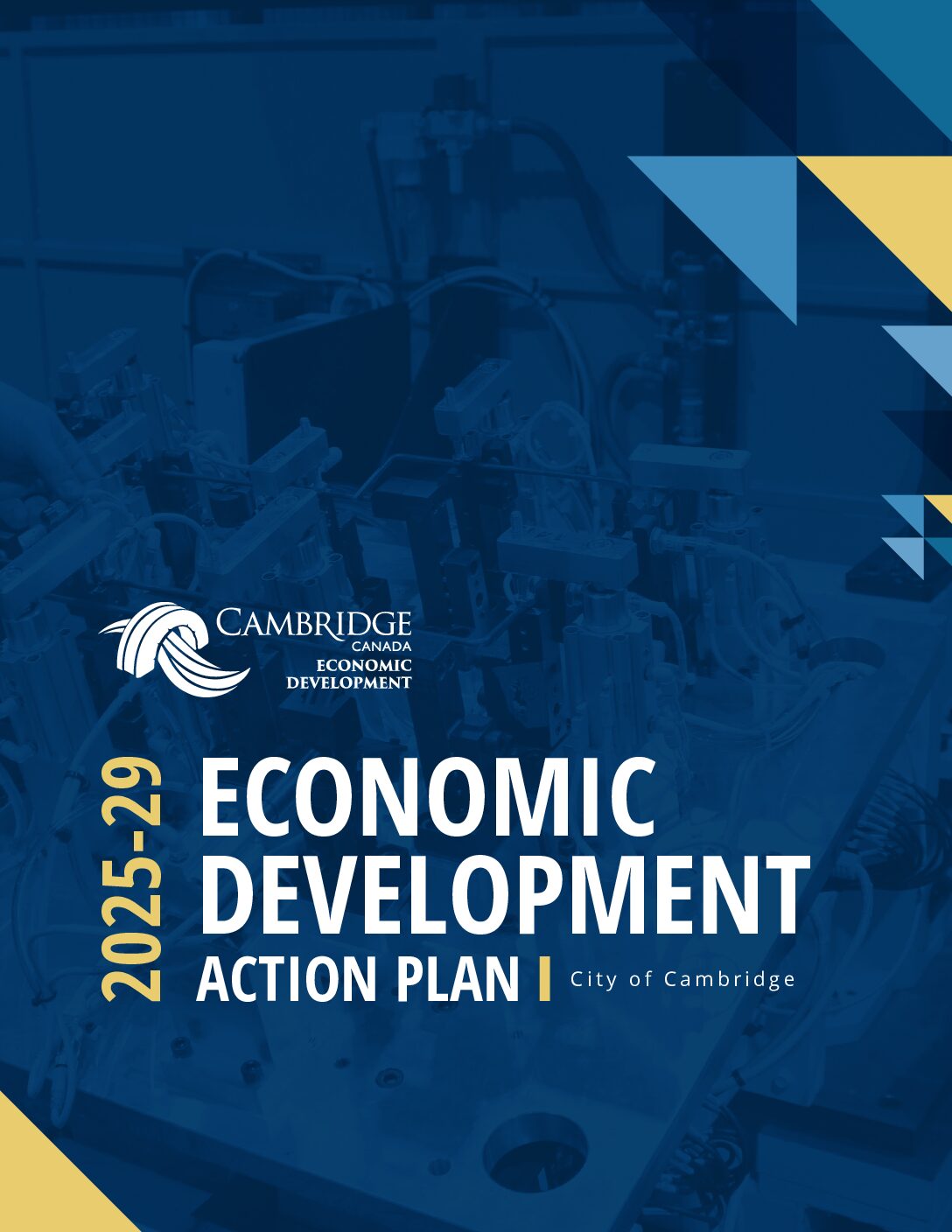 CAMBRIDGE
CANADA
ECONOMIC
DEVELOPMENT

2025-29

ECONOMIC
DEVELOPMENT
ACTION PLAN | City of Cambridge